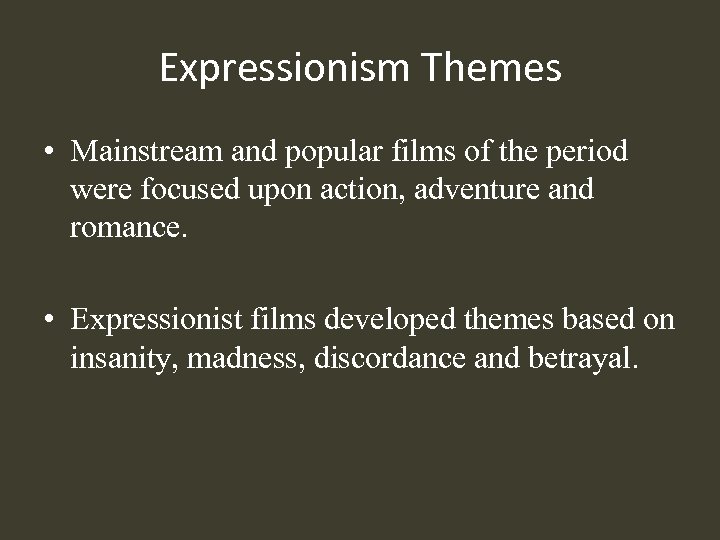 Expressionism Themes

• Mainstream and popular films of the period were focused upon action, adventure and romance.

• Expressionist films developed themes based on insanity, madness, discordance and betrayal.